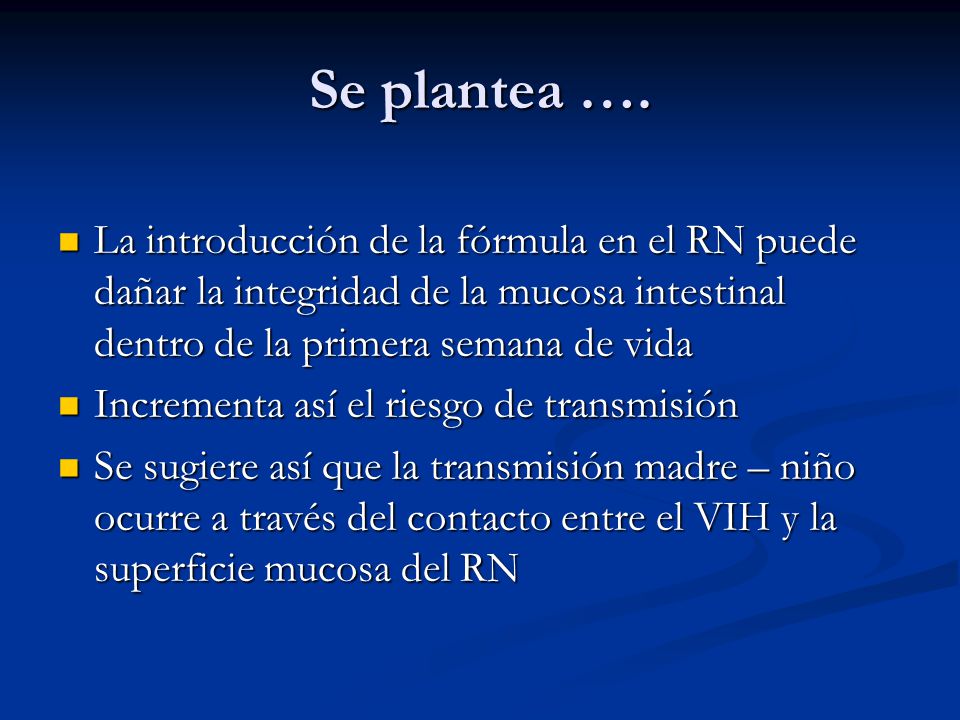 Se plantea ….

La introducción de la fórmula en el RN puede dañar la integridad de la mucosa intestinal dentro de la primera semana de vida

Incrementa así el riesgo de transmisión

Se sugiere así que la transmisión madre – niño ocurre a través del contacto entre el VIH y la superficie mucosa del RN